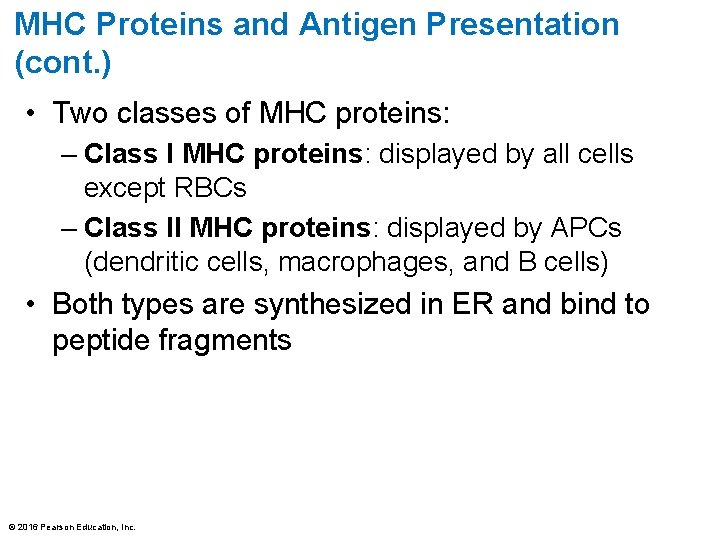 MHC Proteins and Antigen Presentation (cont.)

• Two classes of MHC proteins:

– Class I MHC proteins: displayed by all cells except RBCs

– Class II MHC proteins: displayed by APCs (dendritic cells, macrophages, and B cells)

• Both types are synthesized in ER and bind to peptide fragments

© 2016 Pearson Education, Inc.